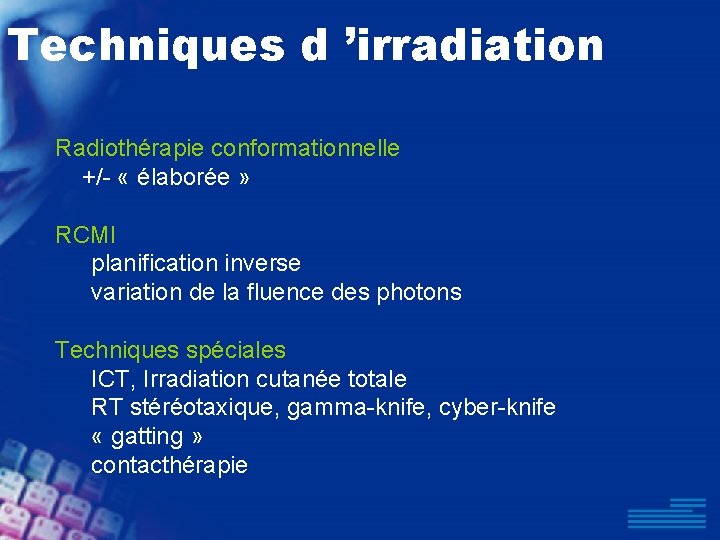 Techniques d ’irradiation

Radiothérapie conformationnelle
+/- « élaborée »

RCMI
planification inverse
variation de la fluence des photons

Techniques spéciales
ICT, Irradiation cutanée totale
RT stéréotaxique, gamma-knife, cyber-knife
« gatting »
contacthérapie